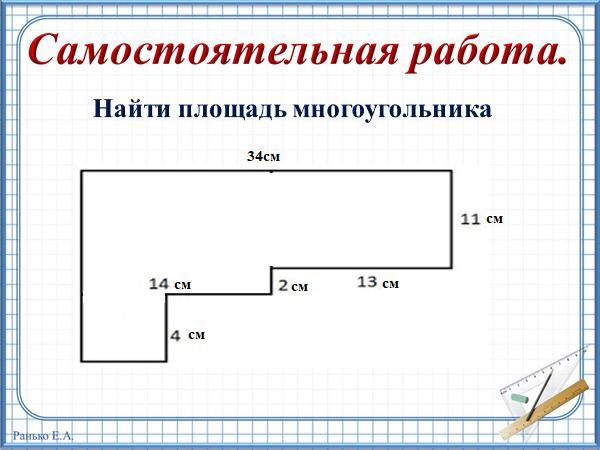 Самостоятельная работа.

Найти площадь многоугольника

34см

11 см

14 см

2 см

13 см

4 см

Ранько Е.А.